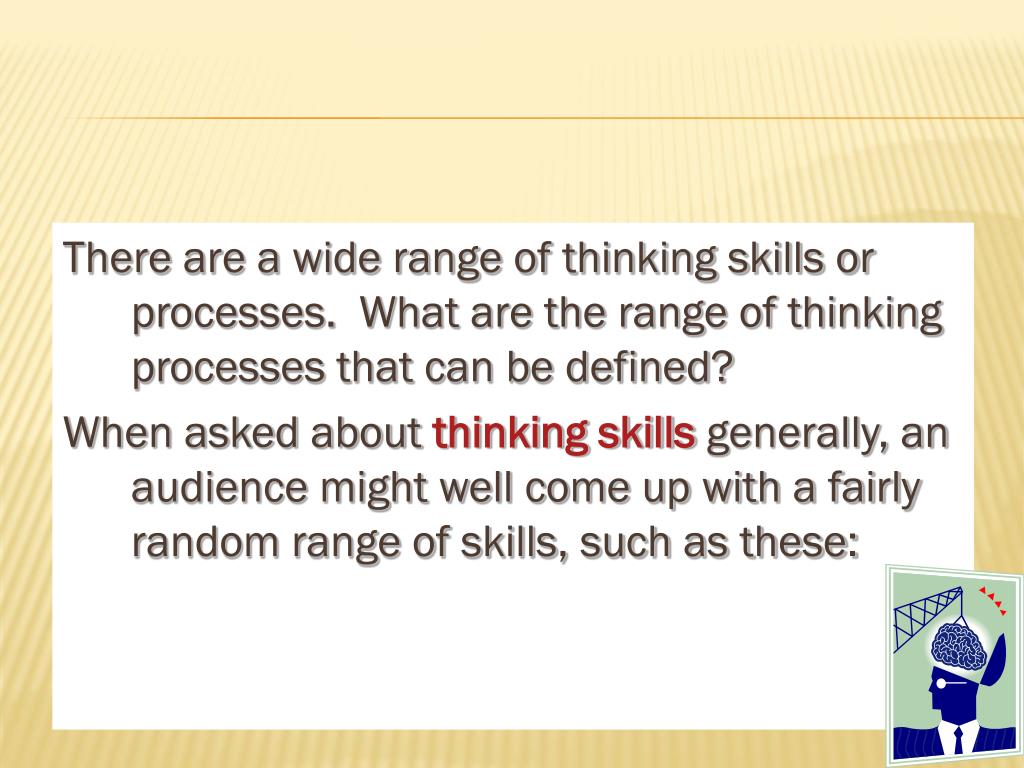 There are a wide range of thinking skills or processes.  What are the range of thinking processes that can be defined?

When asked about thinking skills generally, an audience might well come up with a fairly random range of skills, such as these: